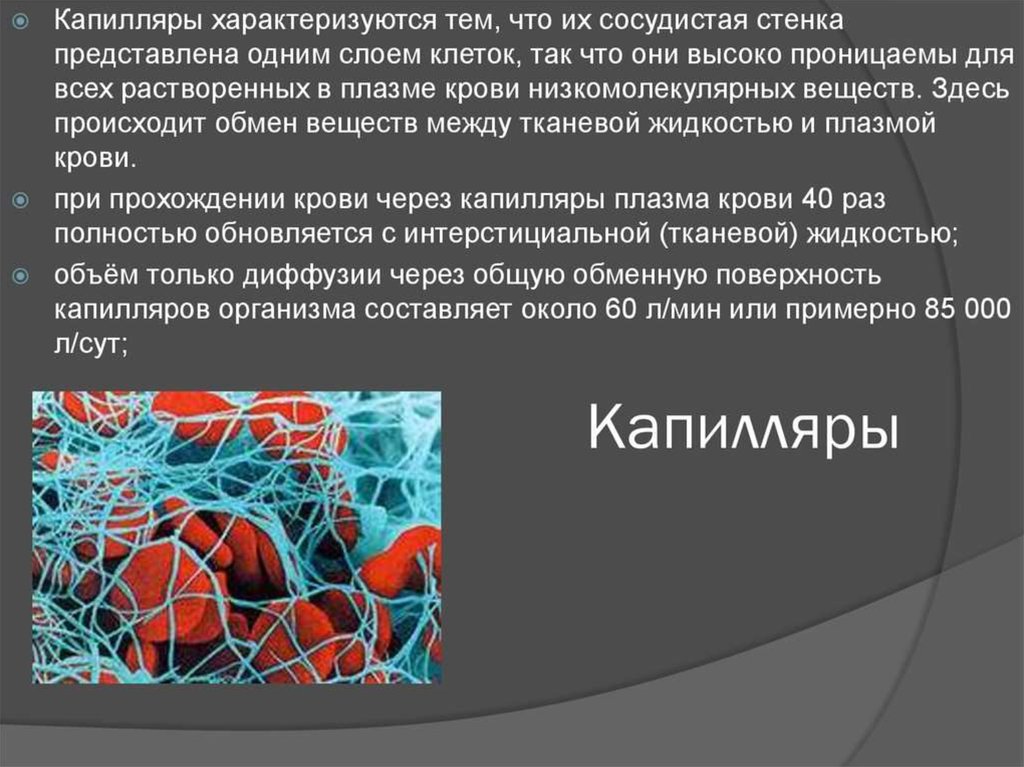 Капилляры характеризуются тем, что их сосудистая стенка представлена одним слоем клеток, так что они высоко проницаемы для всех растворенных в плазме крови низкомолекулярных веществ. Здесь происходит обмен веществ между тканевой жидкостью и плазмой крови.

при прохождении крови через капилляры плазма крови 40 раз полностью обновляется с интерстициальной (тканевой) жидкостью;

объём только диффузии через общую обменную поверхность капилляров организма составляет около 60 л/мин или примерно 85 000 л/сут;

Капилляры